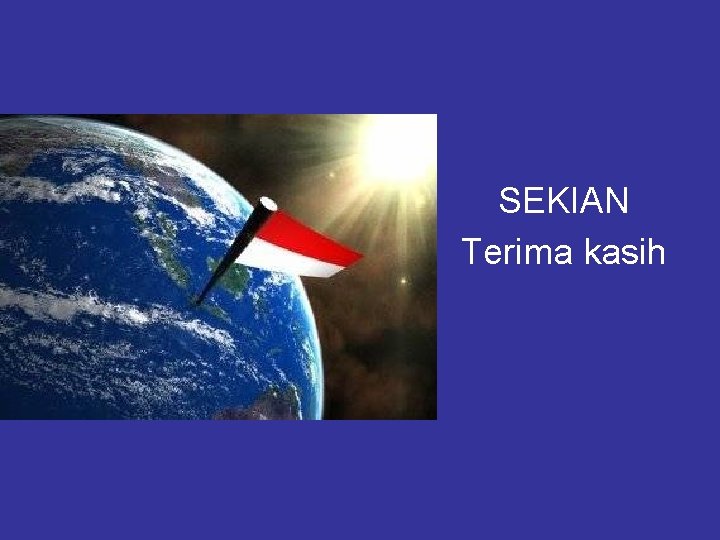 SEKIAN
Terima kasih